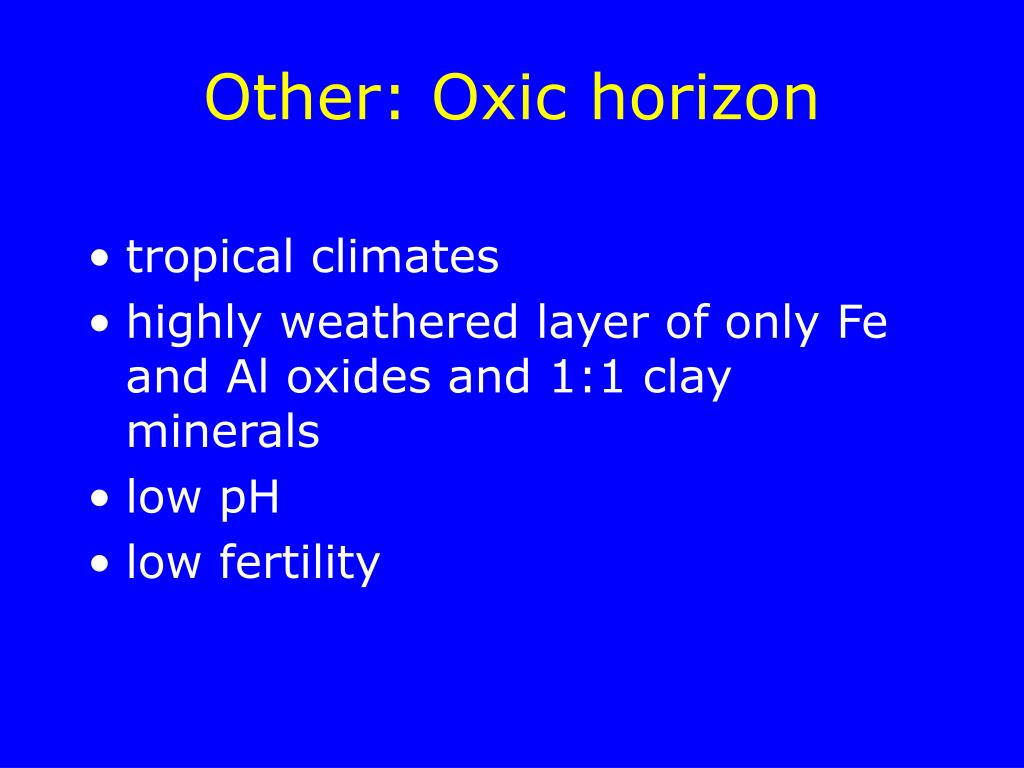 Other: Oxic horizon

• tropical climates
• highly weathered layer of only Fe and Al oxides and 1:1 clay minerals
• low pH
• low fertility